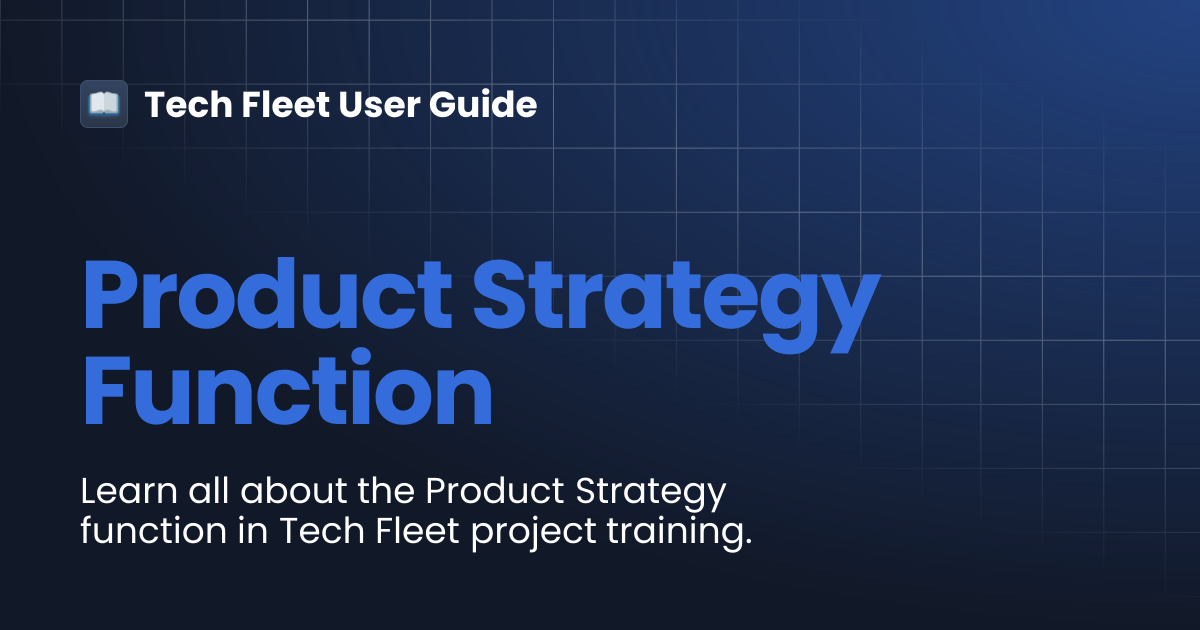 Tech Fleet User Guide

Product Strategy Function

Learn all about the Product Strategy function in Tech Fleet project training.